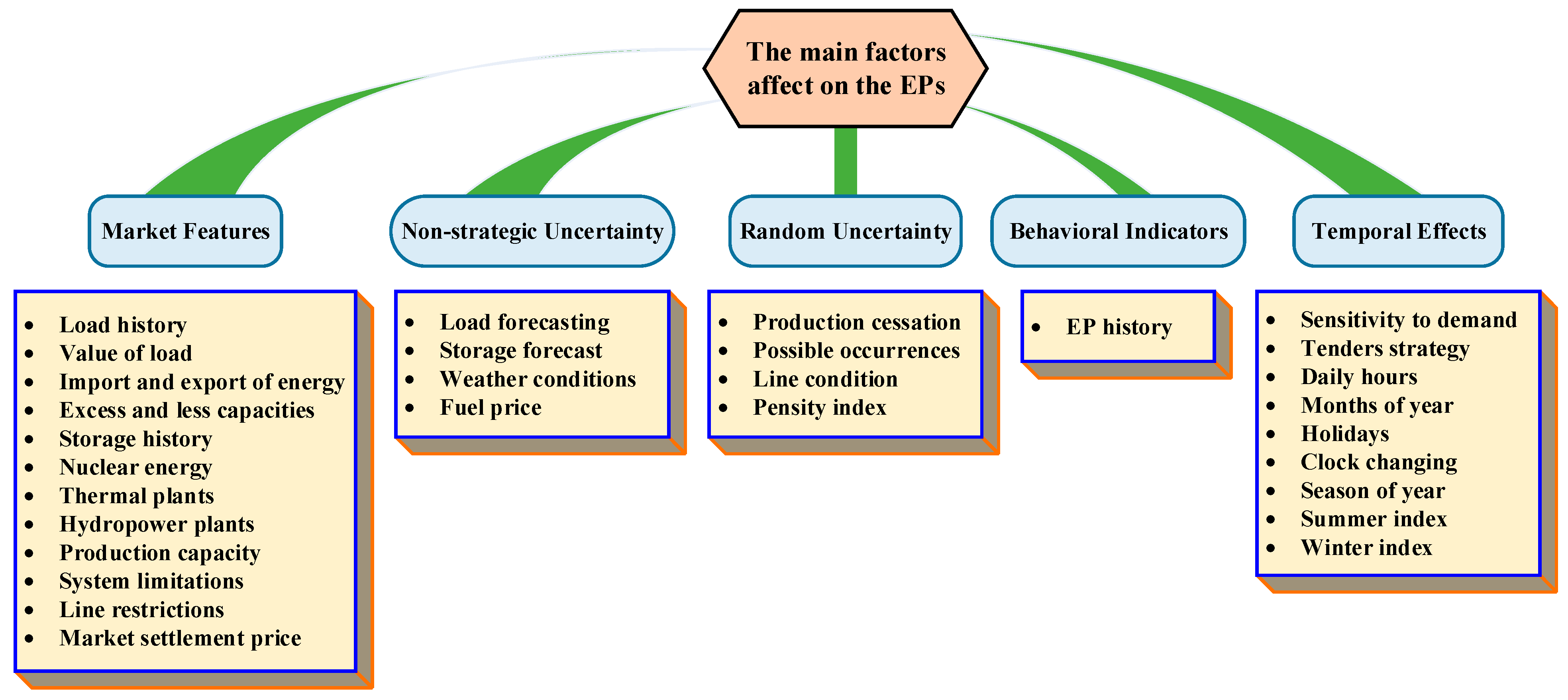 The main factors affect on the EPs

Market Features

- Load history
- Value of load
- Import and export of energy
- Excess and less capacities
- Storage history
- Nuclear energy
- Thermal plants
- Hydropower plants
- Production capacity
- System limitations
- Line restrictions
- Market settlement price

Non-strategic Uncertainty

- Load forecasting
- Storage forecast
- Weather conditions
- Fuel price

Random Uncertainty

- Production cessation
- Possible occurrences
- Line condition
- Pensity index

Behavioral Indicators

- EP history

Temporal Effects

- Sensitivity to demand
- Tenders strategy
- Daily hours
- Months of year
- Holidays
- Clock changing
- Season of year
- Summer index
- Winter index